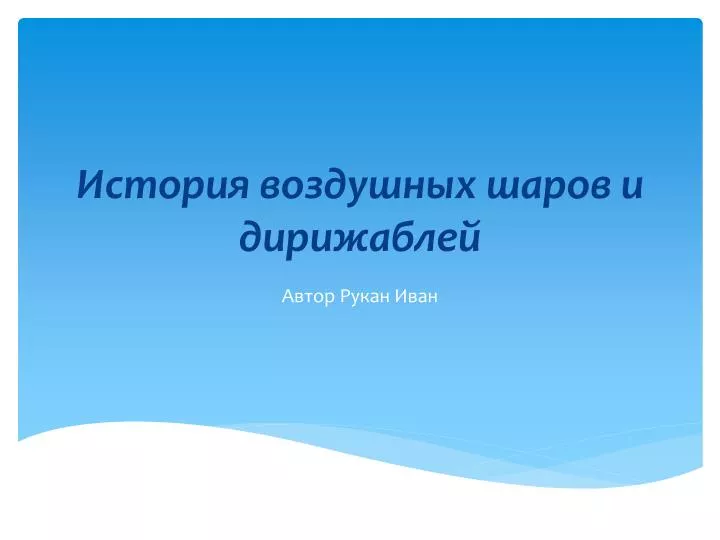 История воздушных шаров и дирижаблей

Автор Рукан Иван